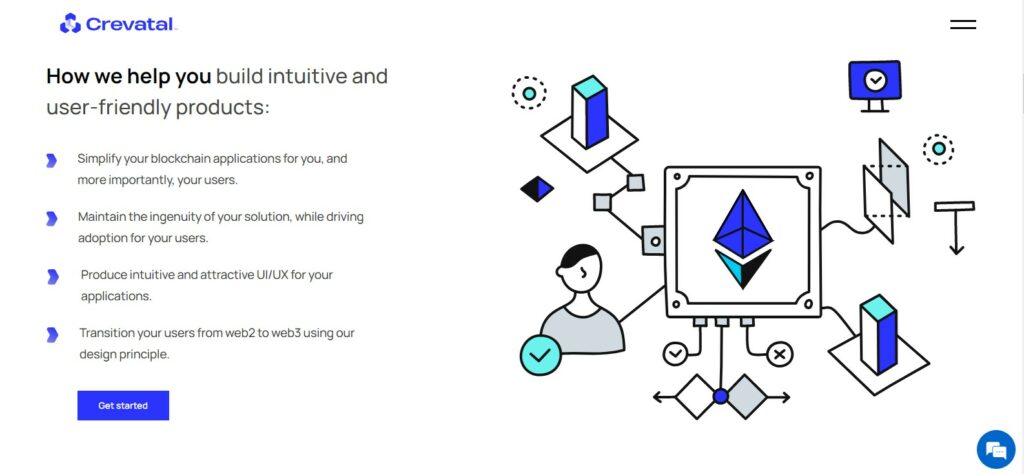 Crevatal

How we help you build intuitive and user-friendly products:

Simplify your blockchain applications for you, and more importantly, your users.

Maintain the ingenuity of your solution, while driving adoption for your users.

Produce intuitive and attractive UI/UX for your applications.

Transition your users from web2 to web3 using our design principle.

Get started